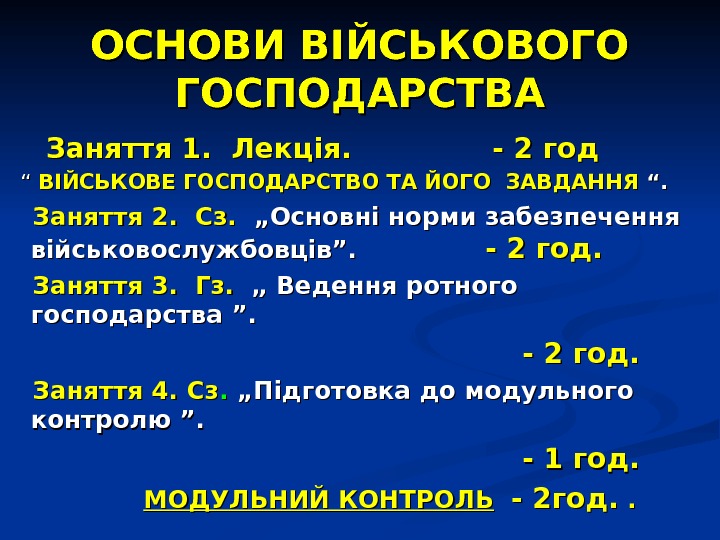 ОСНОВИ ВІЙСЬКОВОГО ГОСПОДАРСТВА

Заняття 1. Лекція. - 2 год

“ ВІЙСЬКОВЕ ГОСПОДАРСТВО ТА ЙОГО ЗАВДАННЯ “.

Заняття 2. Сз. „Основні норми забезпечення військовослужбовців”. - 2 год.

Заняття 3. Гз. „ Ведення ротного господарства ”.

- 2 год.

Заняття 4. Сз. „Підготовка до модульного контролю ”.

- 1 год.

МОДУЛЬНИЙ КОНТРОЛЬ - 2год. .